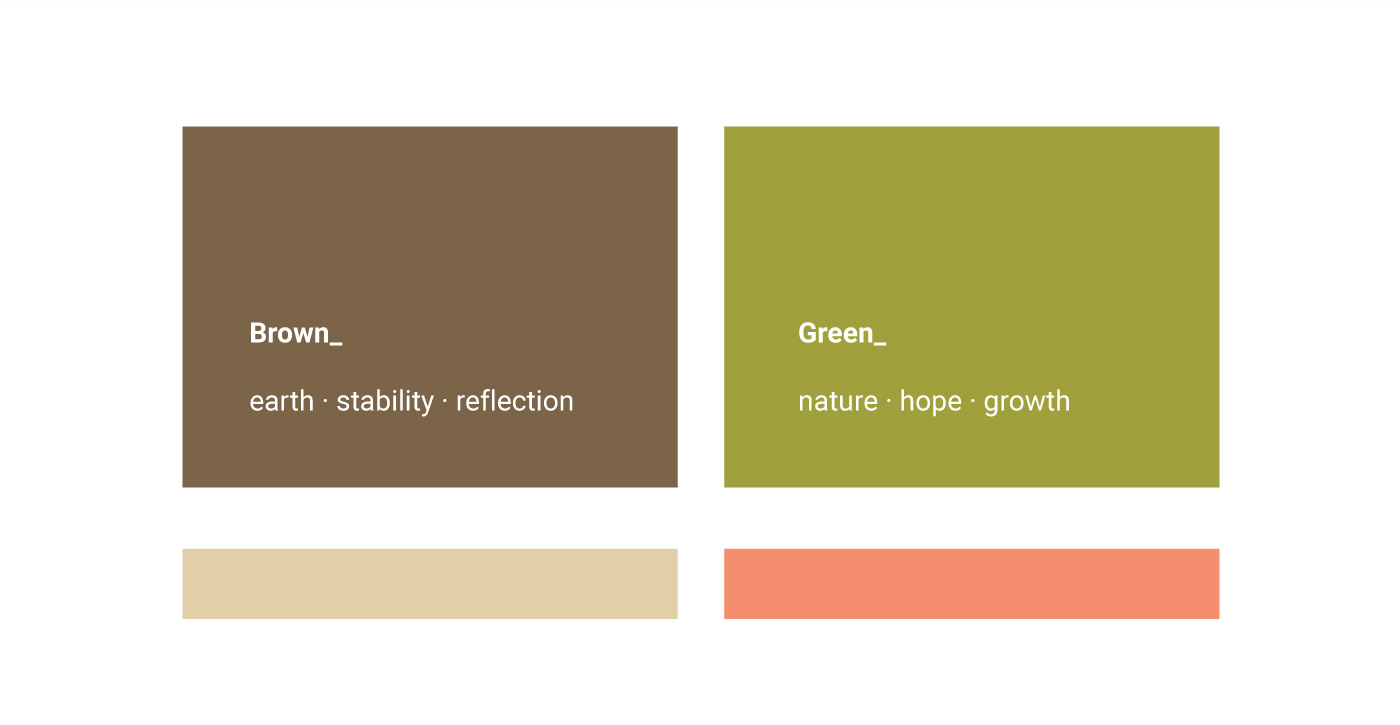 Brown_

earth · stability · reflection

Green_

nature · hope · growth